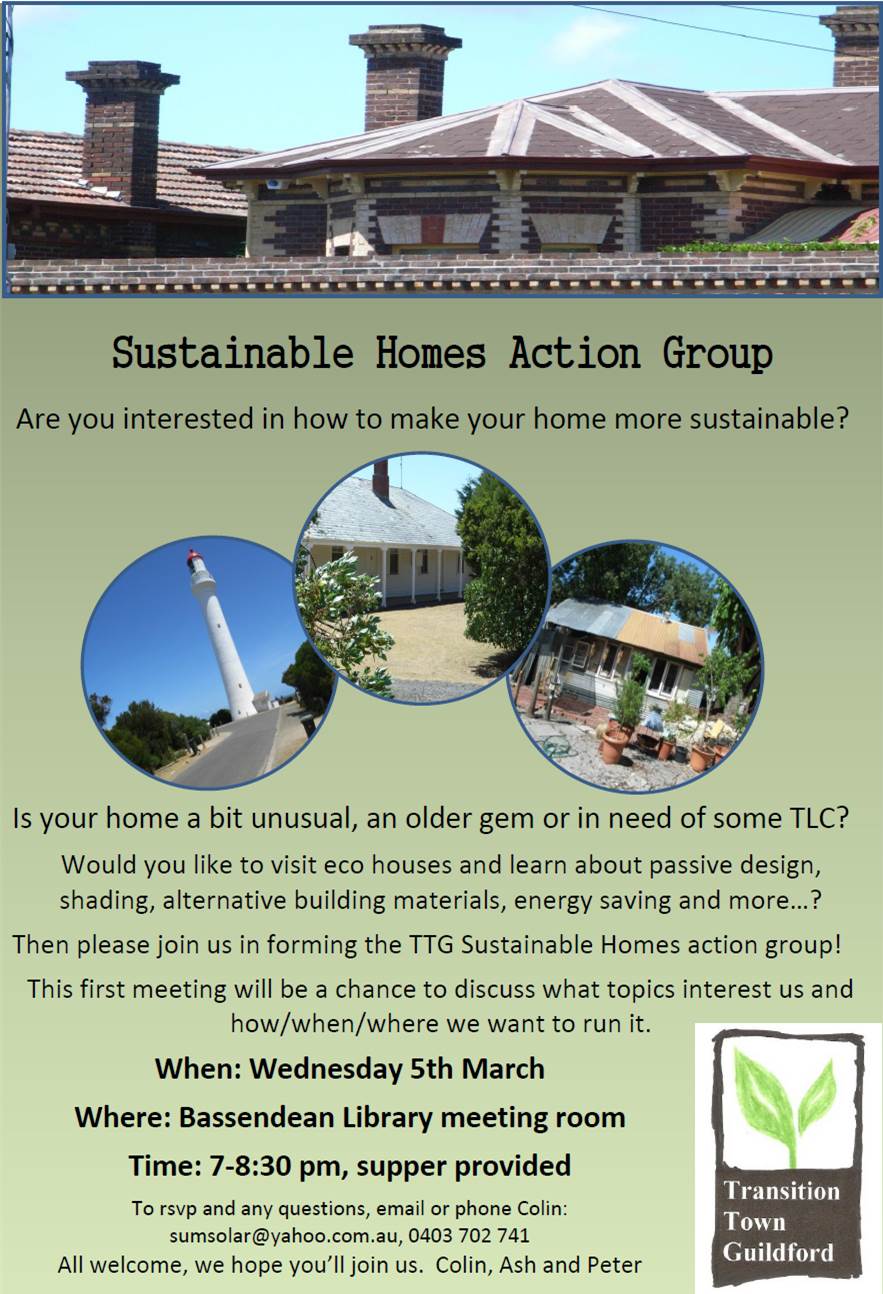 Sustainable Homes Action Group

Are you interested in how to make your home more sustainable?

Is your home a bit unusual, an older gem or in need of some TLC?

Would you like to visit eco houses and learn about passive design, shading, alternative building materials, energy saving and more…?

Then please join us in forming the TTG Sustainable Homes action group!

This first meeting will be a chance to discuss what topics interest us and how/when/where we want to run it.

When: Wednesday 5th March

Where: Bassendean Library meeting room

Time: 7-8:30 pm, supper provided

To rsvp and any questions, email or phone Colin: sumsolar@yahoo.com.au, 0403 702 741

All welcome, we hope you'll join us. Colin, Ash and Peter

Transition Town Guildford